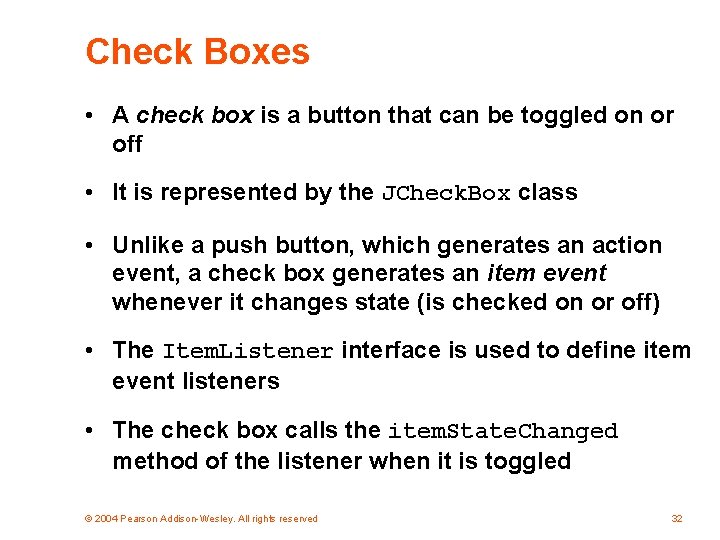 Check Boxes

• A check box is a button that can be toggled on or off

• It is represented by the JCheckBox class

• Unlike a push button, which generates an action event, a check box generates an item event whenever it changes state (is checked on or off)

• The ItemListener interface is used to define item event listeners

• The check box calls the itemStateChanged method of the listener when it is toggled

© 2004 Pearson Addison-Wesley. All rights reserved

32